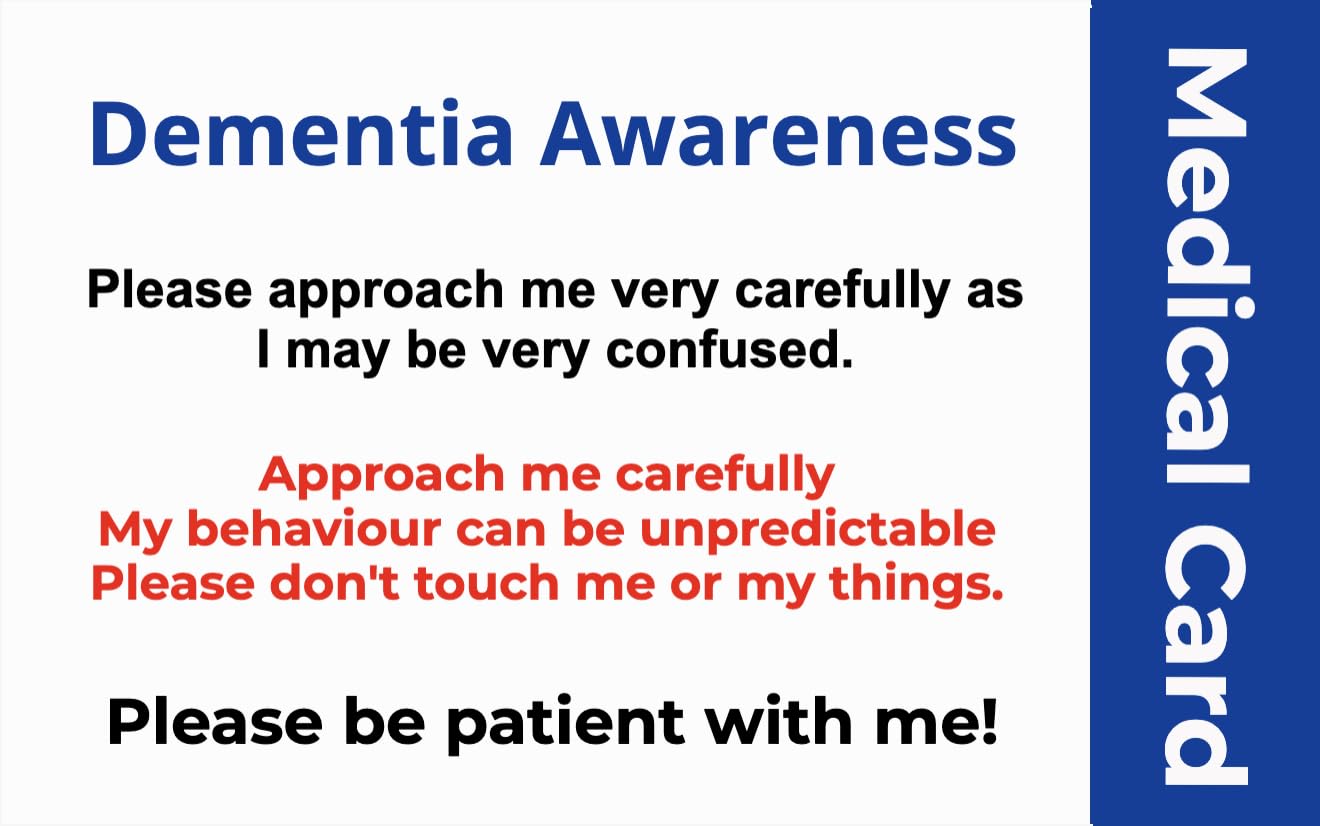 Dementia Awareness

Please approach me very carefully as I may be very confused.

Approach me carefully
My behaviour can be unpredictable
Please don't touch me or my things.

Please be patient with me!

Medical Card